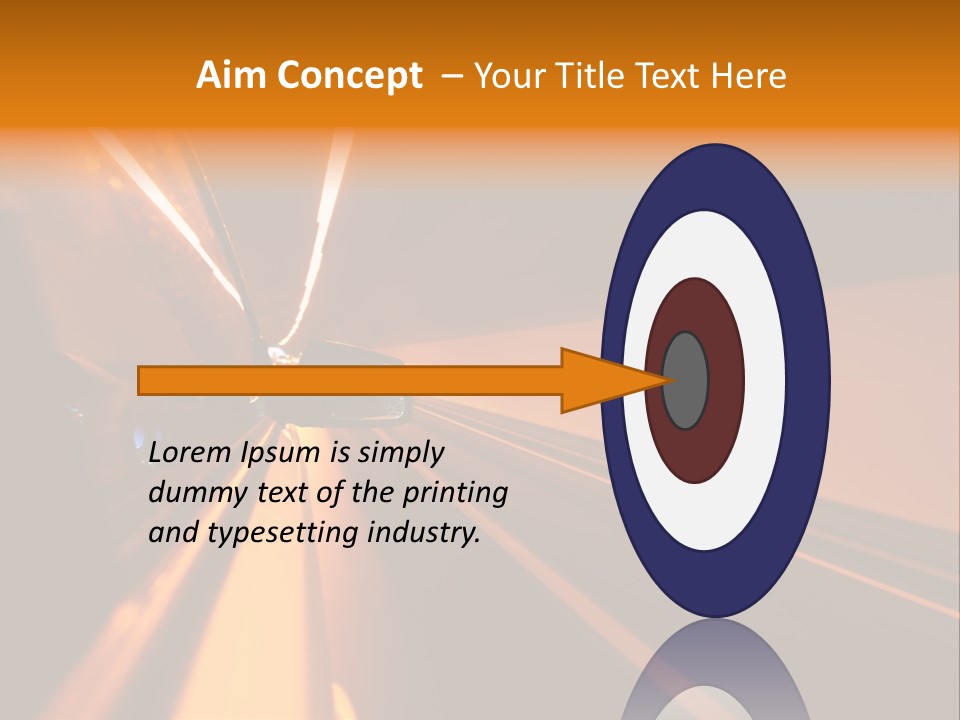 Aim Concept – Your Title Text Here

Lorem Ipsum is simply dummy text of the printing and typesetting industry.